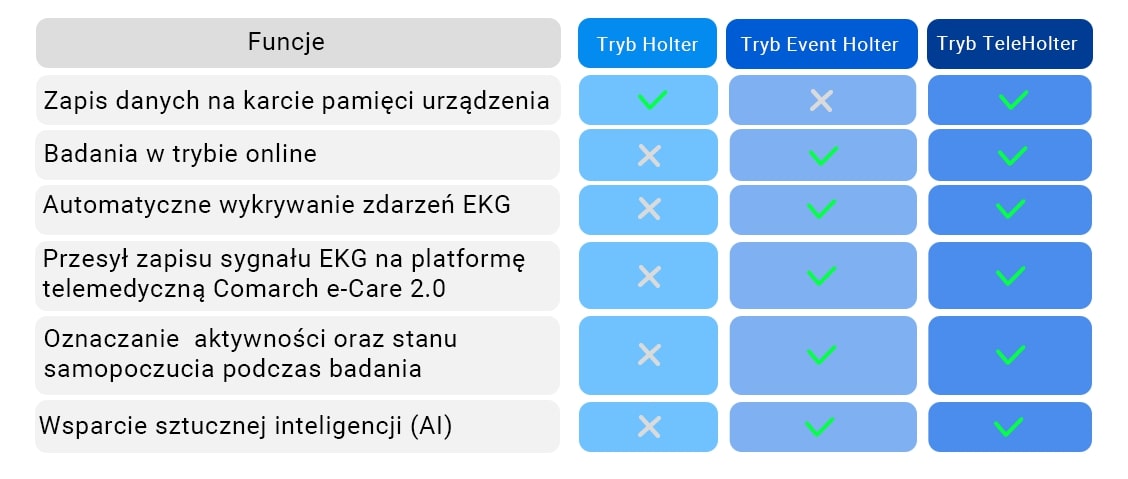 | Funcje | Tryb Holter | Tryb Event Holter | Tryb TeleHolter |
|---|---|---|---|
| Zapis danych na karcie pamięci urządzenia | ✓ | ✗ | ✓ |
| Badania w trybie online | ✗ | ✓ | ✓ |
| Automatyczne wykrywanie zdarzeń EKG | ✗ | ✓ | ✓ |
| Przesył zapisu sygnału EKG na platformę telemedyczną Comarch e-Care 2.0 | ✗ | ✓ | ✓ |
| Oznaczanie aktywności oraz stanu samopoczucia podczas badania | ✗ | ✓ | ✓ |
| Wsparcie sztucznej inteligencji (AI) | ✗ | ✓ | ✓ |